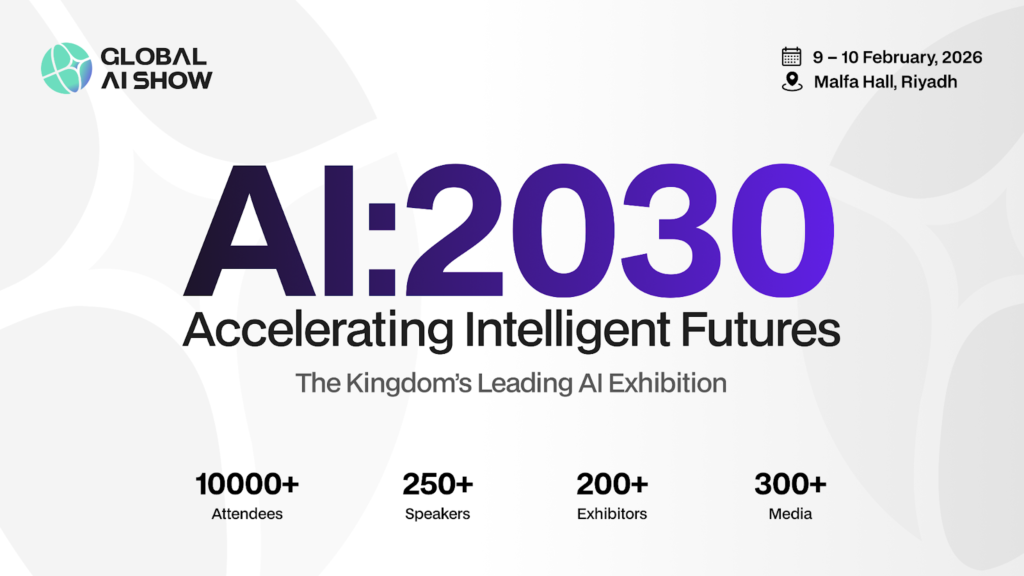 GLOBAL AI SHOW

9 – 10 February, 2026
Malfa Hall, Riyadh

AI:2030
Accelerating Intelligent Futures

The Kingdom's Leading AI Exhibition

10000+
Attendees

250+
Speakers

200+
Exhibitors

300+
Media